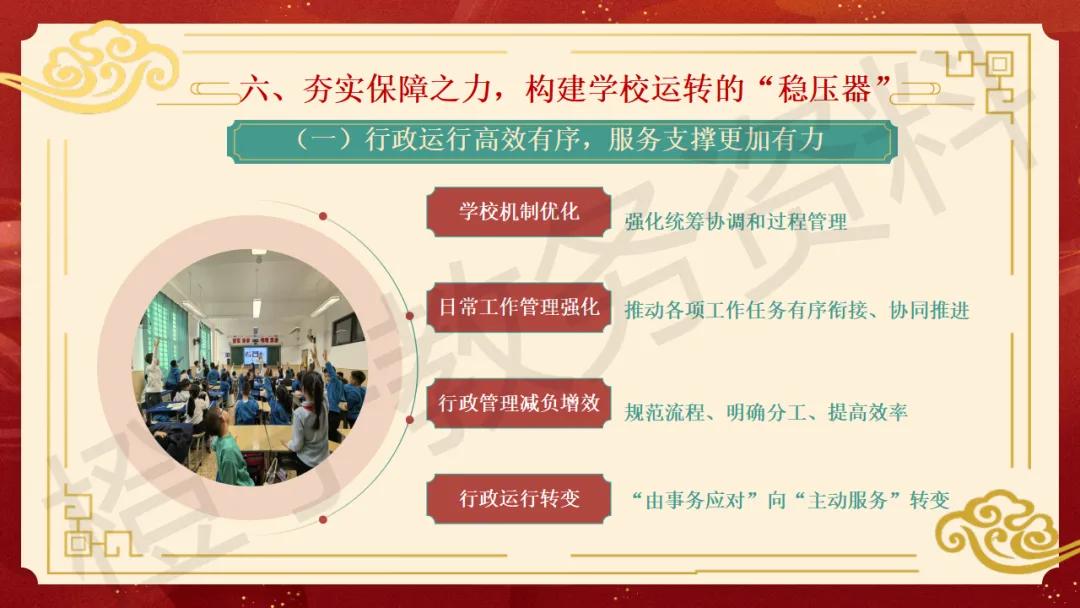 六、夯实保障之力，构建学校运转的“稳压器”

（一）行政运行高效有序，服务支撑更加有力

学校机制优化
强化统筹协调和过程管理

日常工作管理强化
推动各项工作任务有序衔接、协同推进

行政管理减负增效
规范流程、明确分工、提高效率

行政运行转变
“由事务应对”向“主动服务”转变

橙子教务资料